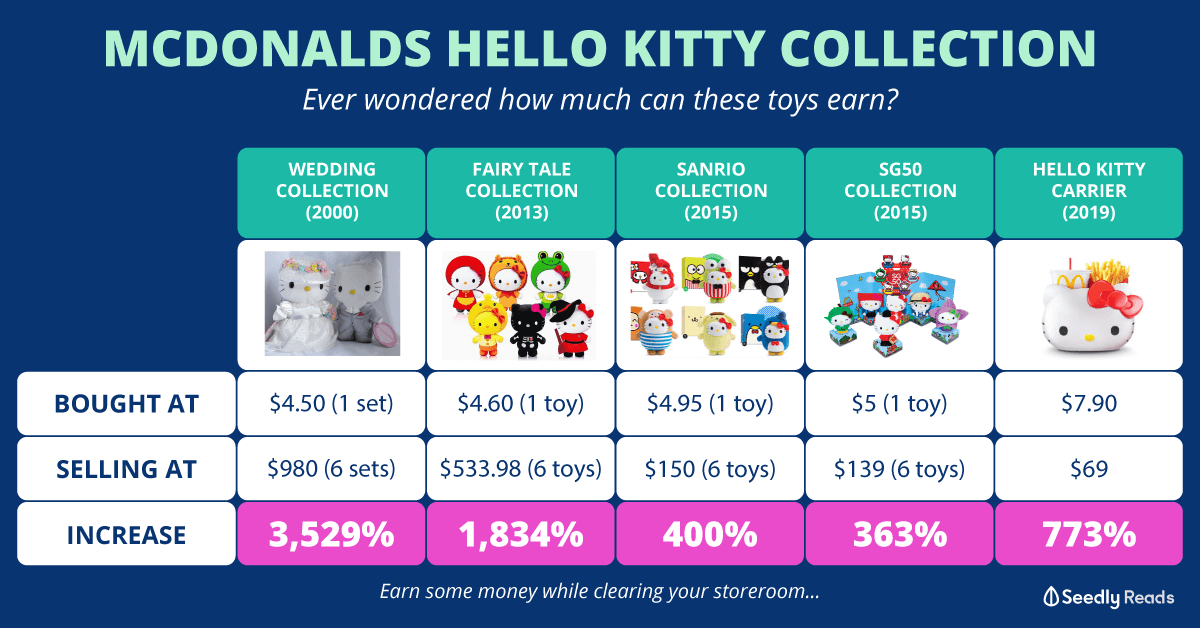 MCDONALDS HELLO KITTY COLLECTION

Ever wondered how much can these toys earn?

| | WEDDING COLLECTION (2000) | FAIRY TALE COLLECTION (2013) | SANRIO COLLECTION (2015) | SG50 COLLECTION (2015) | HELLO KITTY CARRIER (2019) |
|---|---|---|---|---|---|
| BOUGHT AT | \$4.50 (1 set) | \$4.60 (1 toy) | \$4.95 (1 toy) | \$5 (1 toy) | \$7.90 |
| SELLING AT | \$980 (6 sets) | \$533.98 (6 toys) | \$150 (6 toys) | \$139 (6 toys) | \$69 |
| INCREASE | 3,529% | 1,834% | 400% | 363% | 773% |

Earn some money while clearing your storeroom...

Seedly Reads